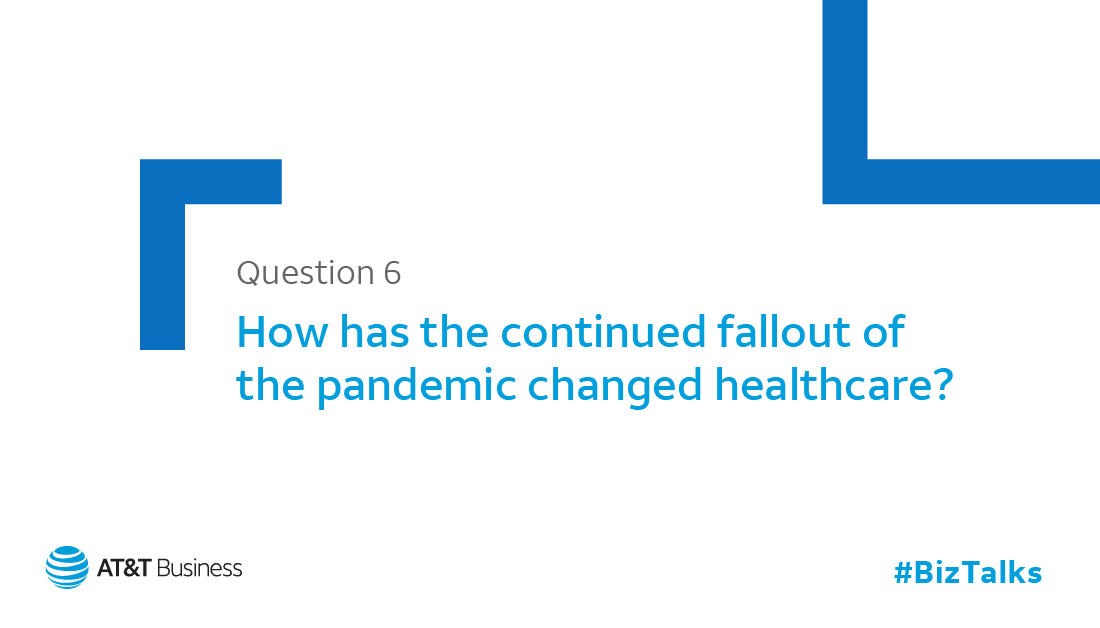 Question 6

How has the continued fallout of the pandemic changed healthcare?

AT&T Business

#BizTalks